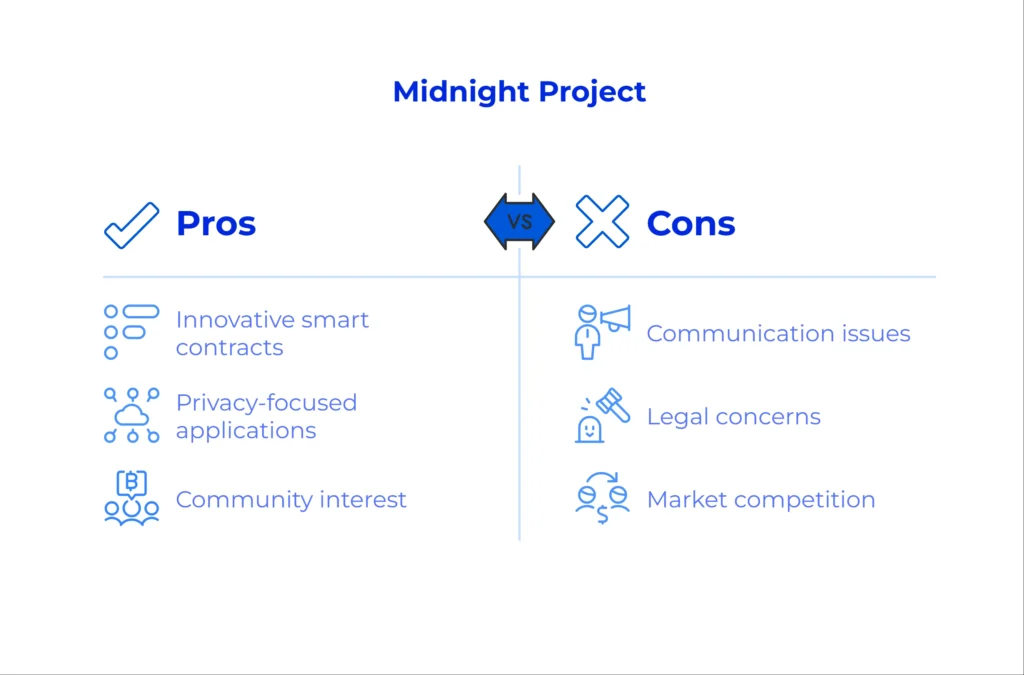 Midnight Project

Pros

VS

Cons

Innovative smart contracts

Privacy-focused applications

Community interest

Communication issues

Legal concerns

Market competition